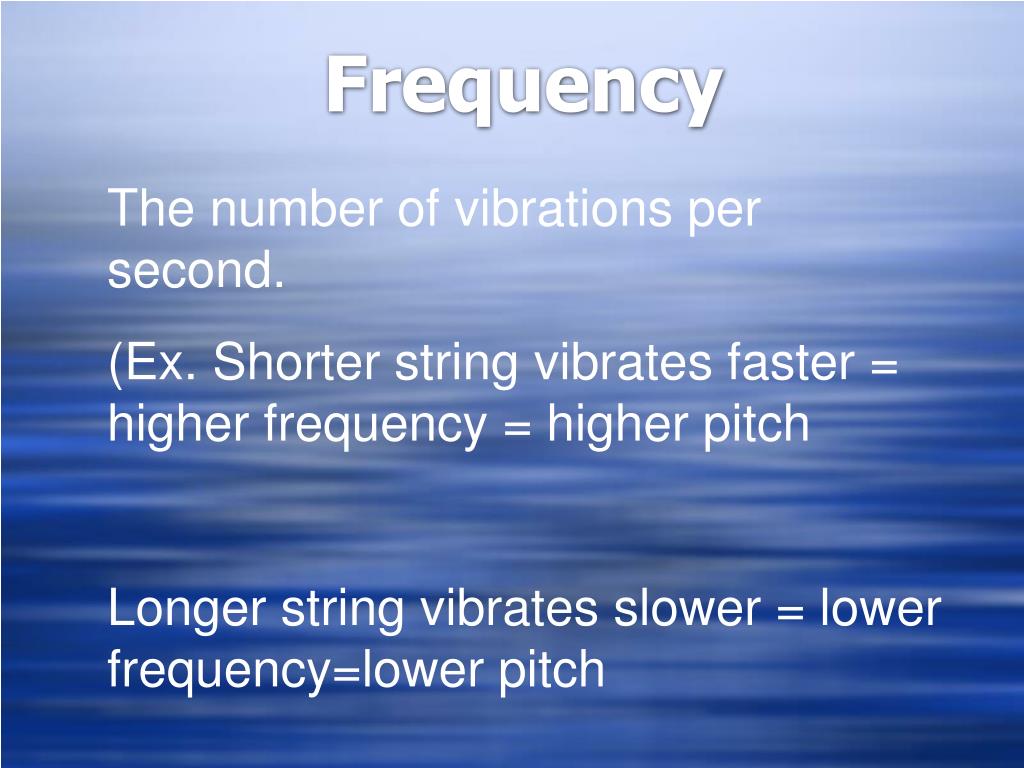 Frequency

The number of vibrations per second.

(Ex. Shorter string vibrates faster = higher frequency = higher pitch

Longer string vibrates slower = lower frequency=lower pitch